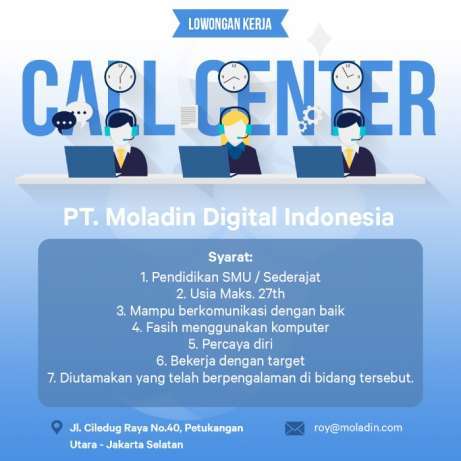 LOWONGAN KERJA

CALL CENTER

PT. Moladin Digital Indonesia

Syarat:
1. Pendidikan SMU / Sederajat
2. Usia Maks. 27th
3. Mampu berkomunikasi dengan baik
4. Fasih menggunakan komputer
5. Percaya diri
6. Bekerja dengan target
7. Diutamakan yang telah berpengalaman di bidang tersebut.

Jl. Ciledug Raya No.40, Petukangan Utara - Jakarta Selatan

roy@moladin.com